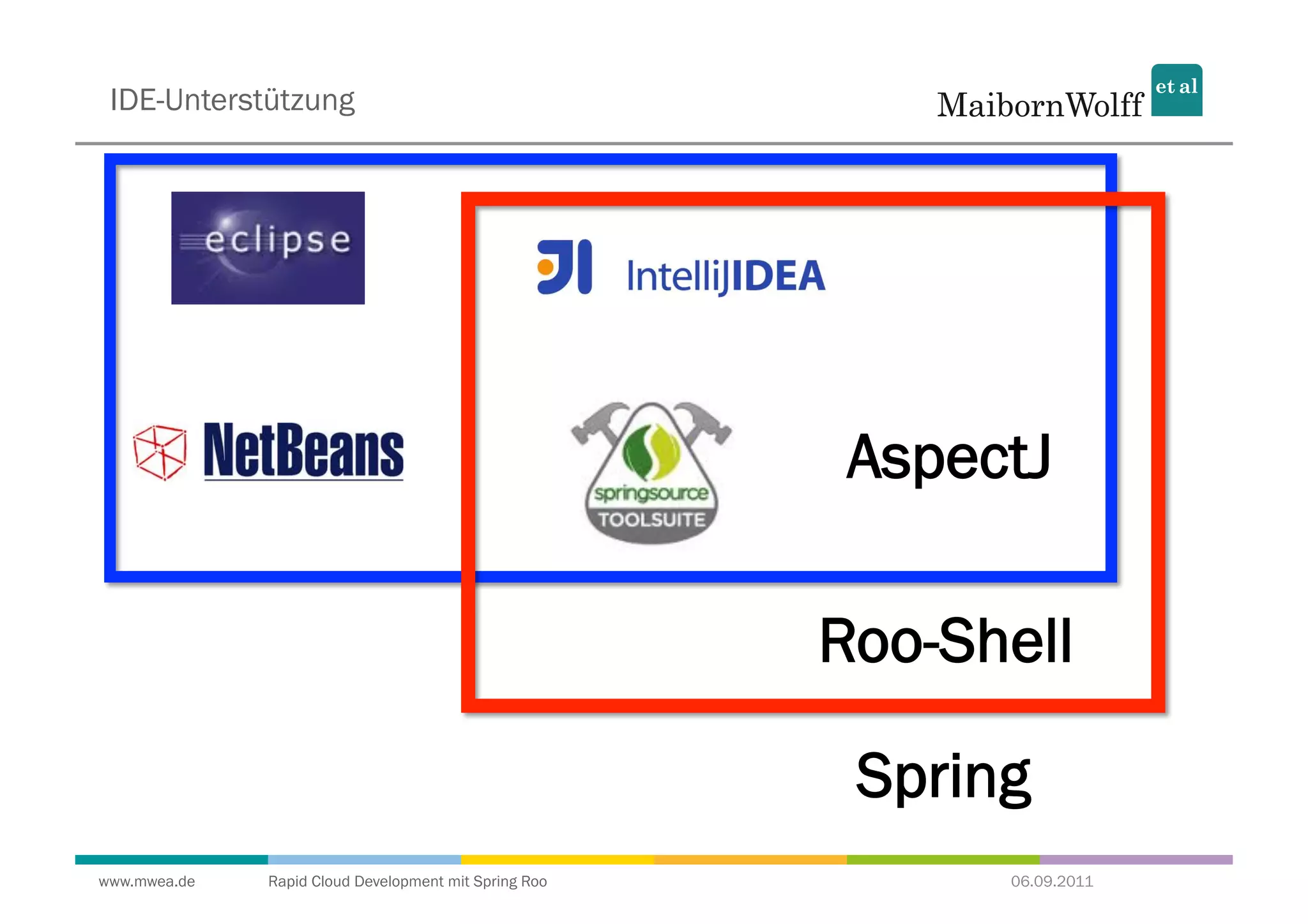 IDE-Unterstützung

MaibornWolff et al

eclipse

IntelliJIDEA

NetBeans

springsource TOOLSUITE

AspectJ

Roo-Shell

Spring

www.mwea.de Rapid Cloud Development mit Spring Roo 06.09.2011